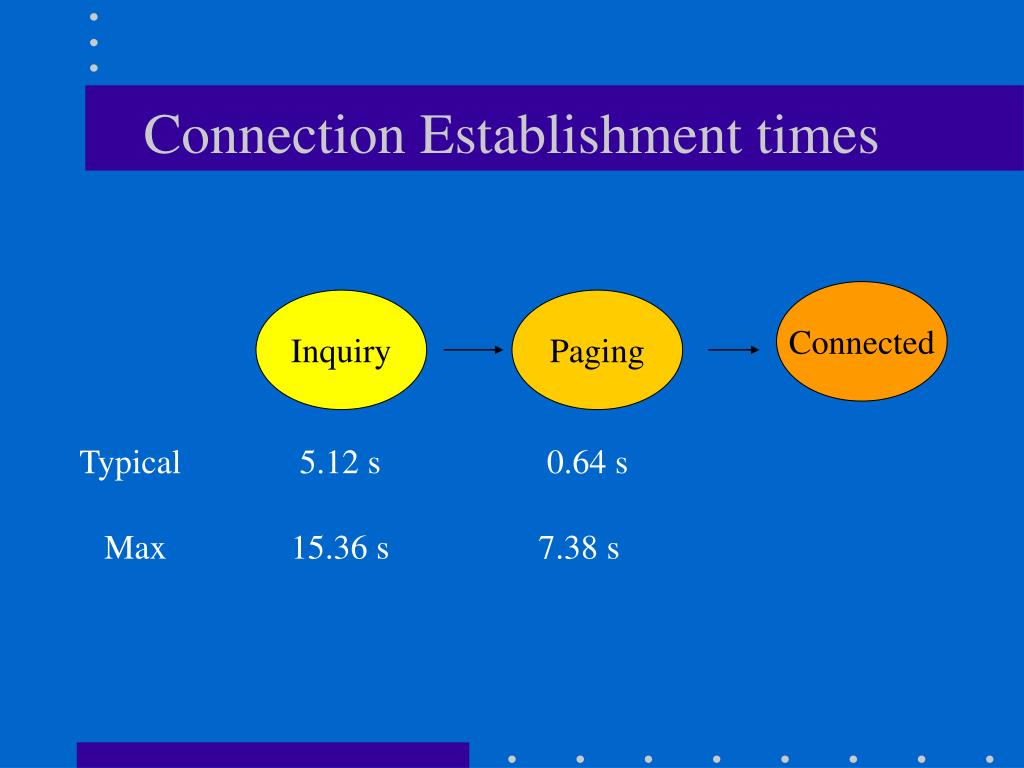 Connection Establishment times

Inquiry

Paging

Connected

Typical 5.12 s 0.64 s

Max 15.36 s 7.38 s